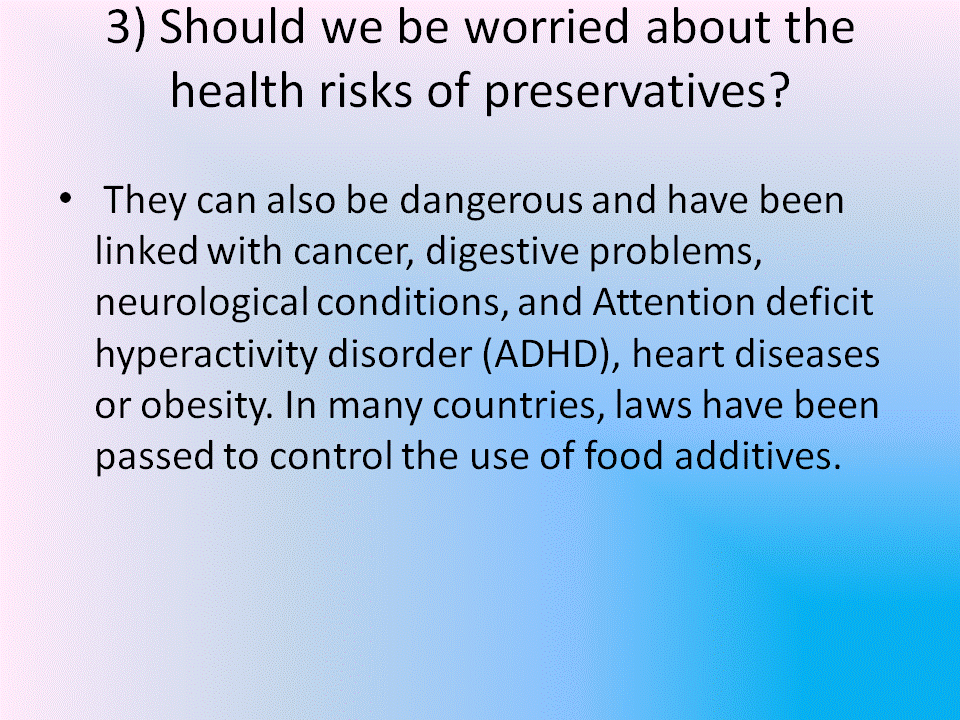 3) Should we be worried about the health risks of preservatives?

• They can also be dangerous and have been linked with cancer, digestive problems, neurological conditions, and Attention deficit hyperactivity disorder (ADHD), heart diseases or obesity. In many countries, laws have been passed to control the use of food additives.